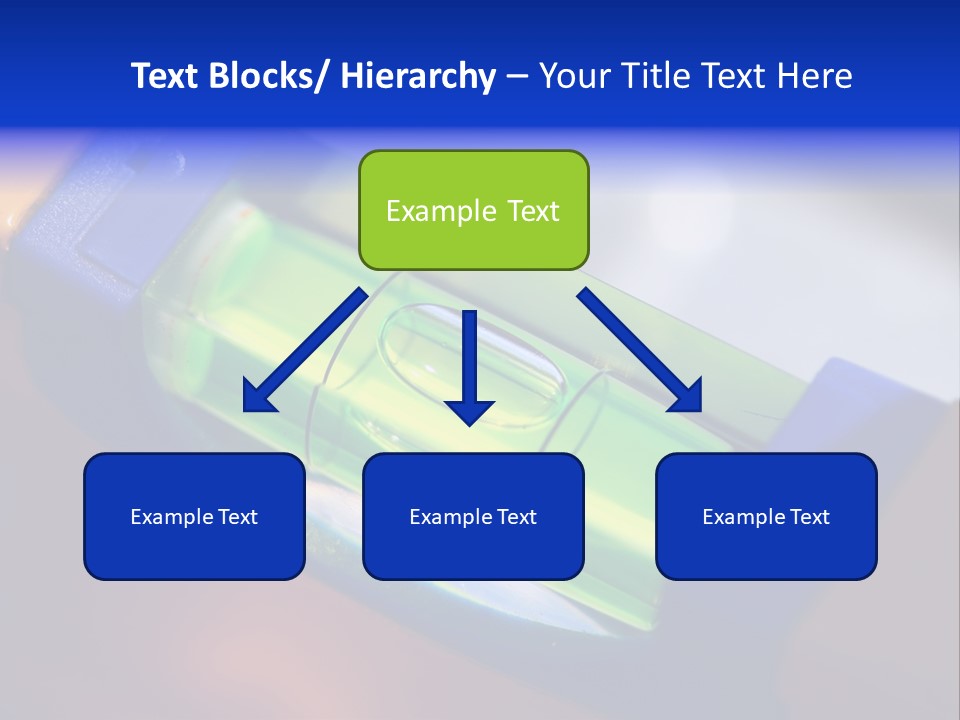 Text Blocks/ Hierarchy – Your Title Text Here

Example Text

Example Text

Example Text

Example Text